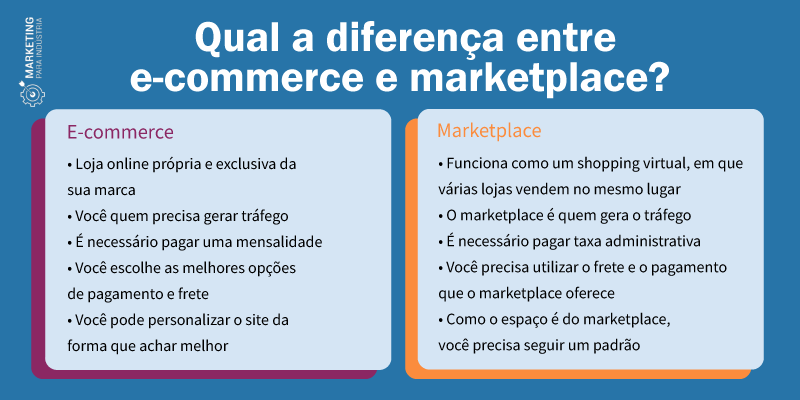 MARKETING PARA INDÚSTRIA

Qual a diferença entre e-commerce e marketplace?

E-commerce

• Loja online própria e exclusiva da sua marca
• Você quem precisa gerar tráfego
• É necessário pagar uma mensalidade
• Você escolhe as melhores opções de pagamento e frete
• Você pode personalizar o site da forma que achar melhor

Marketplace

• Funciona como um shopping virtual, em que várias lojas vendem no mesmo lugar
• O marketplace é quem gera o tráfego
• É necessário pagar taxa administrativa
• Você precisa utilizar o frete e o pagamento que o marketplace oferece
• Como o espaço é do marketplace, você precisa seguir um padrão